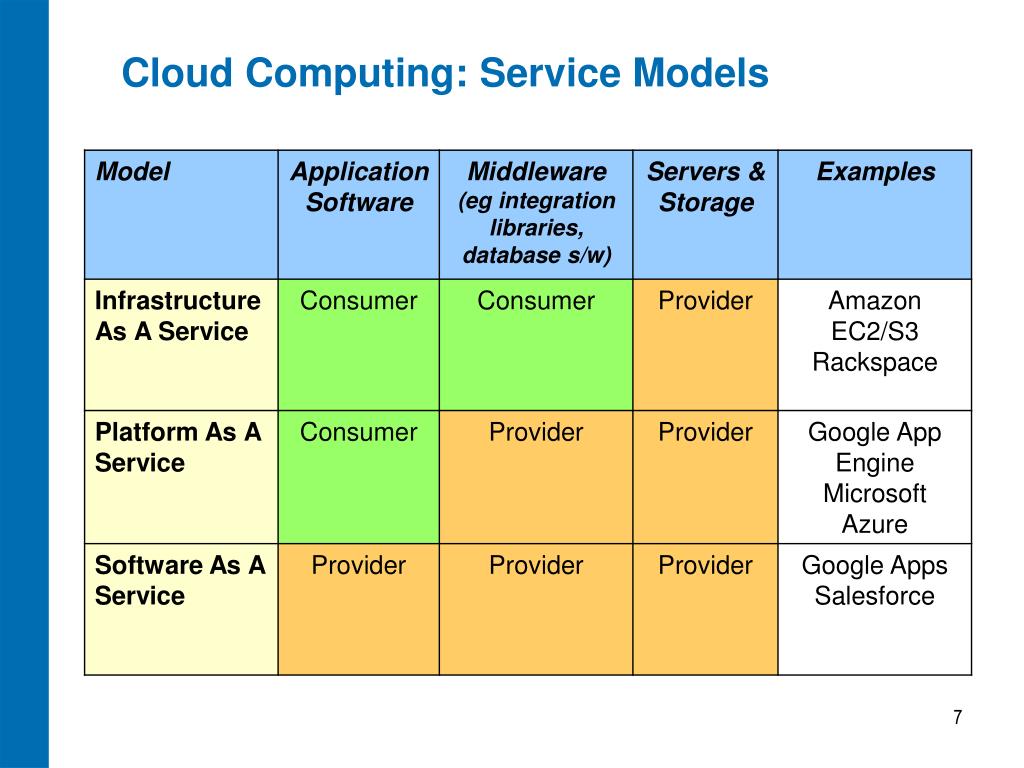 Cloud Computing: Service Models

| Model | Application Software | Middleware (eg integration libraries, database s/w) | Servers & Storage | Examples |
|---|---|---|---|---|
| Infrastructure As A Service | Consumer | Consumer | Provider | Amazon EC2/S3 Rackspace |
| Platform As A Service | Consumer | Provider | Provider | Google App Engine Microsoft Azure |
| Software As A Service | Provider | Provider | Provider | Google Apps Salesforce |

7